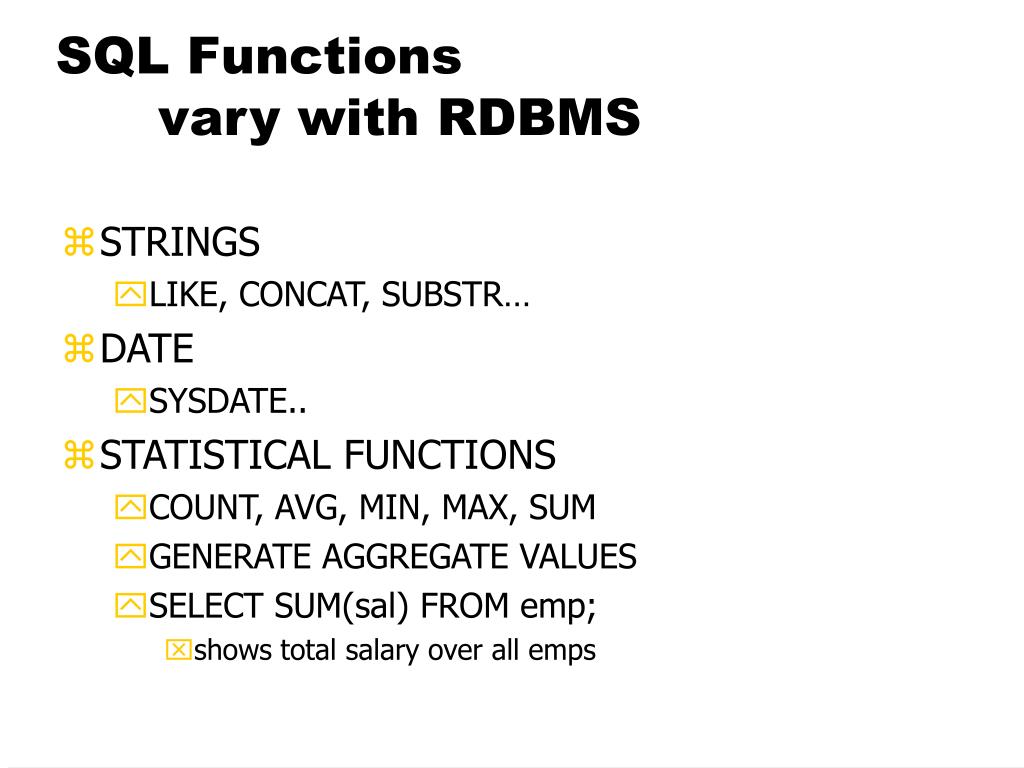 SQL Functions
vary with RDBMS

STRINGS
LIKE, CONCAT, SUBSTR…
DATE
SYSDATE..
STATISTICAL FUNCTIONS
COUNT, AVG, MIN, MAX, SUM
GENERATE AGGREGATE VALUES
SELECT SUM(sal) FROM emp;
shows total salary over all emps